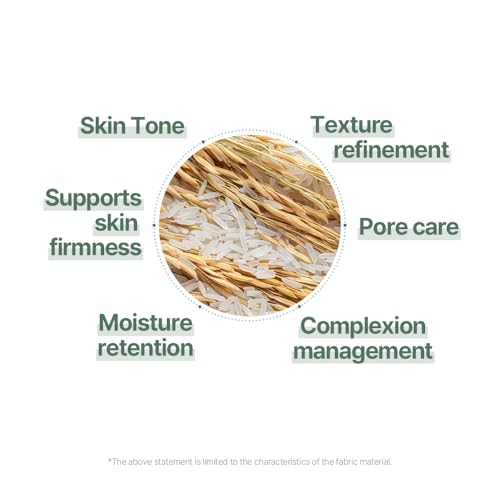 Skin Tone

Texture refinement

Supports skin firmness

Pore care

Moisture retention

Complexion management

*The above statement is limited to the characteristics of the fabric material.